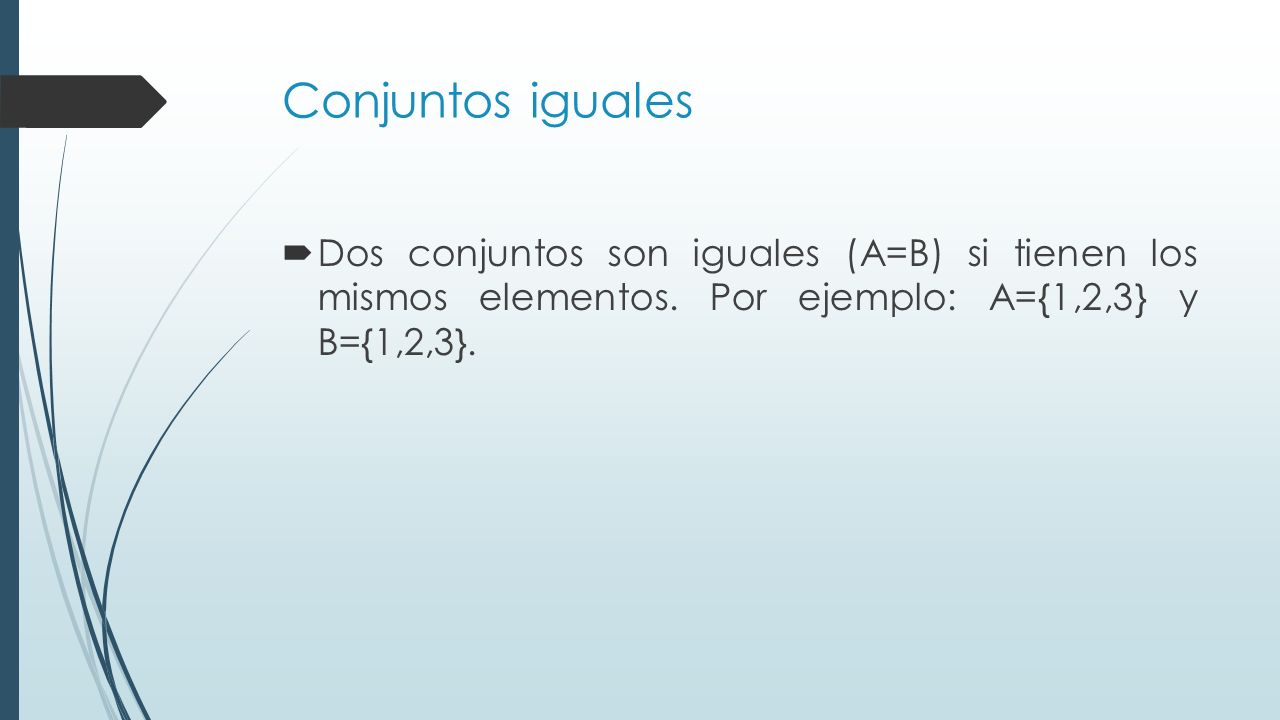 Conjuntos iguales

Dos conjuntos son iguales (A=B) si tienen los mismos elementos. Por ejemplo: A={1,2,3} y B={1,2,3}.